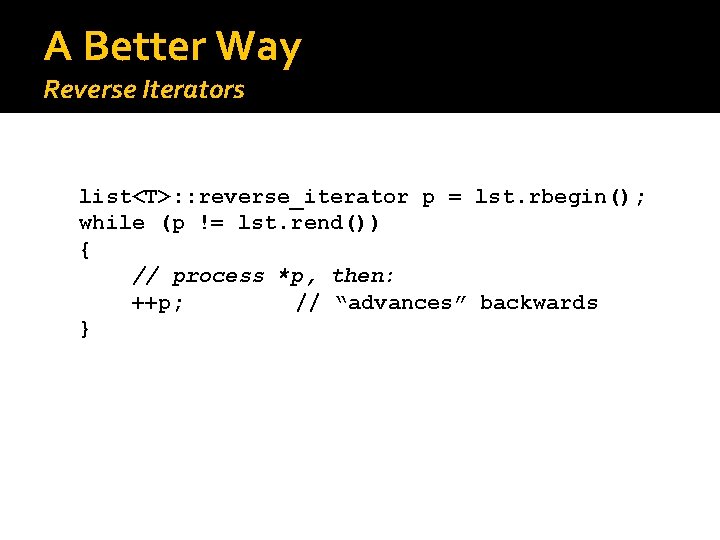 A Better Way
Reverse Iterators

list<T>::reverse_iterator p = lst.rbegin();
while (p != lst.rend())
{
    // process *p, then:
    ++p;        // “advances” backwards
}